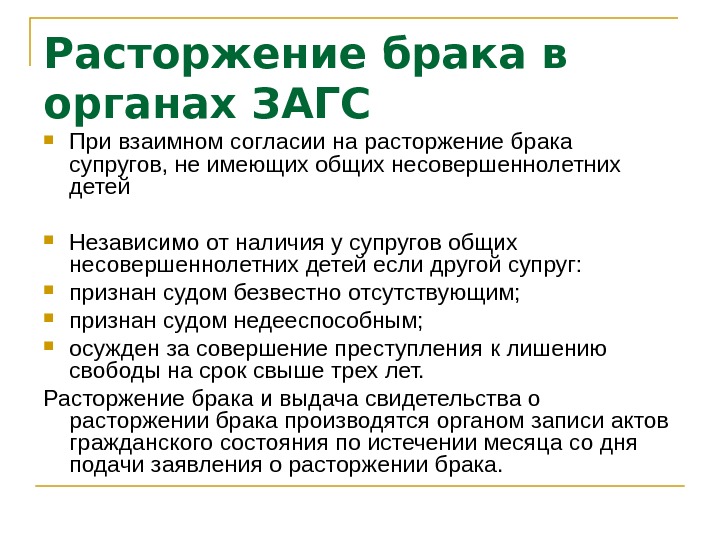 Расторжение брака в органах ЗАГС

При взаимном согласии на расторжение брака супругов, не имеющих общих несовершеннолетних детей

Независимо от наличия у супругов общих несовершеннолетних детей если другой супруг:

признан судом безвестно отсутствующим;

признан судом недееспособным;

осужден за совершение преступления к лишению свободы на срок свыше трех лет.

Расторжение брака и выдача свидетельства о расторжении брака производятся органом записи актов гражданского состояния по истечении месяца со дня подачи заявления о расторжении брака.